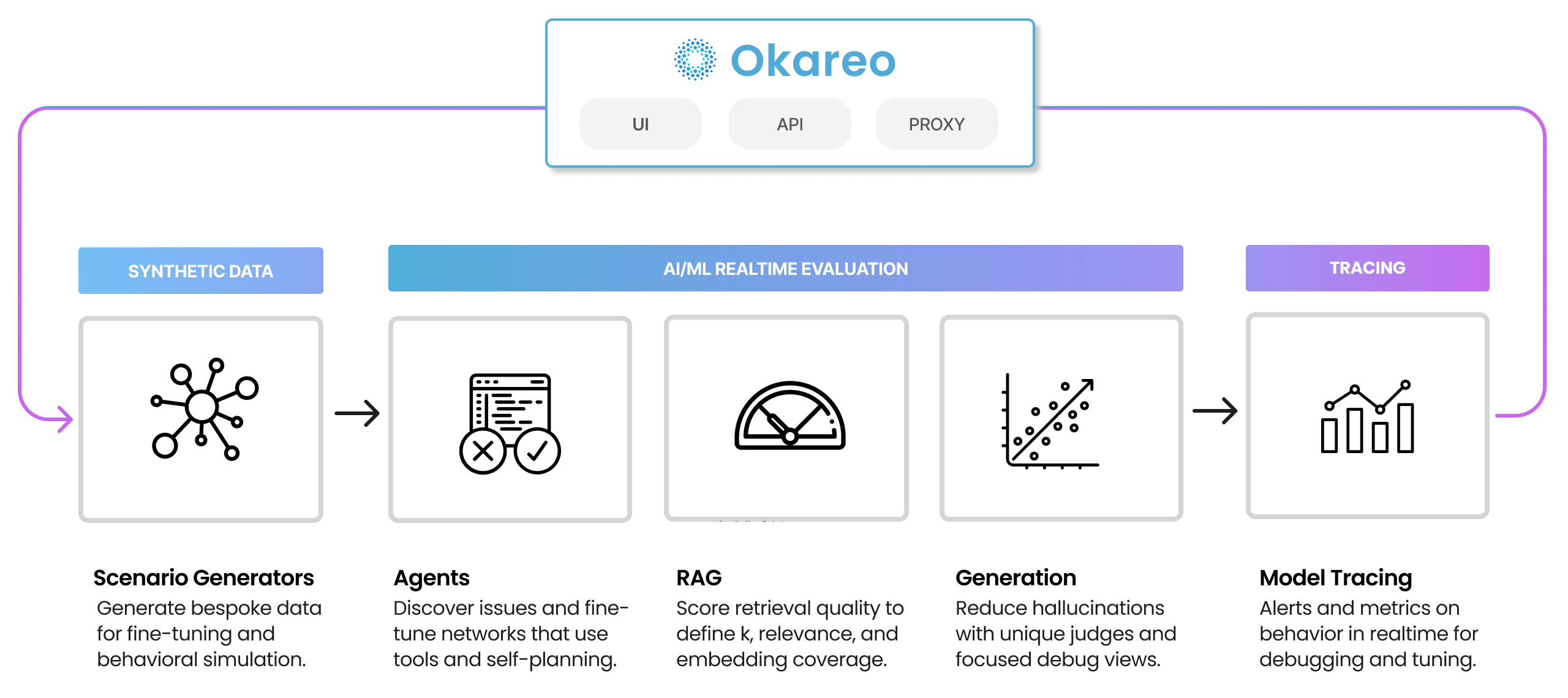 Okareo

UI

API

PROXY

SYNTHETIC DATA

AI/ML REALTIME EVALUATION

TRACING

Scenario Generators
Generate bespoke data for fine-tuning and behavioral simulation.

Agents
Discover issues and fine-tune networks that use tools and self-planning.

RAG
Score retrieval quality to define k, relevance, and embedding coverage.

Generation
Reduce hallucinations with unique judges and focused debug views.

Model Tracing
Alerts and metrics on behavior in realtime for debugging and tuning.